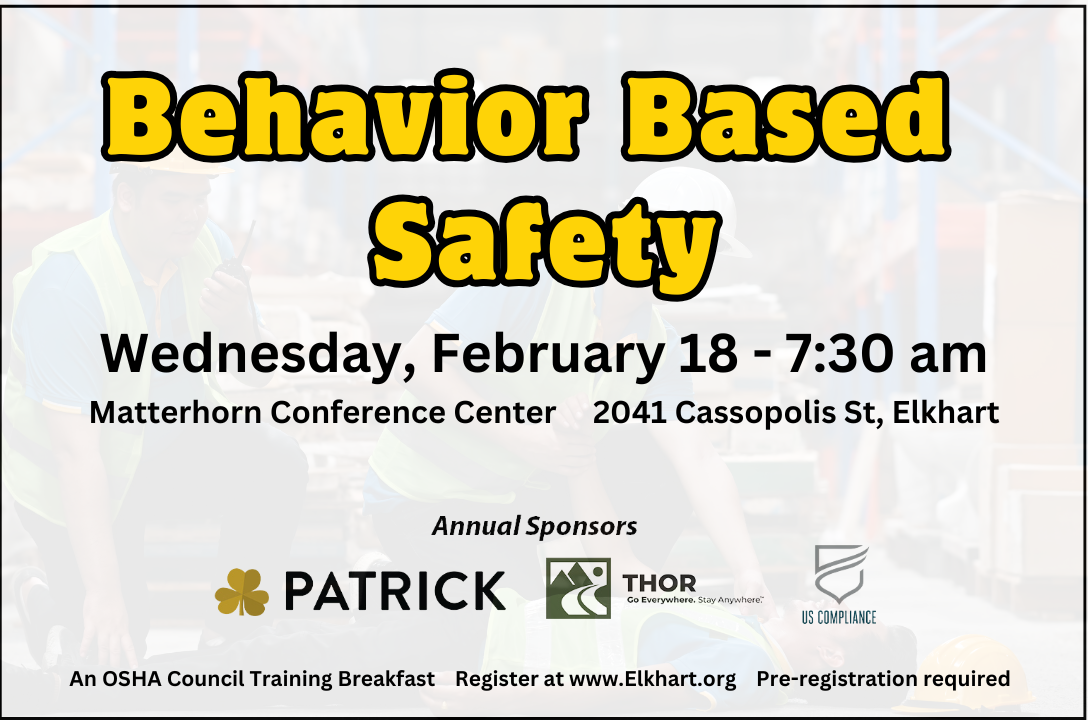 Behavior Based Safety

Wednesday, February 18 - 7:30 am

Matterhorn Conference Center 2041 Cassopolis St, Elkhart

Annual Sponsors

PATRICK

THOR
Go Everywhere. Stay Anywhere.™

US COMPLIANCE

An OSHA Council Training Breakfast Register at www.Elkhart.org Pre-registration required